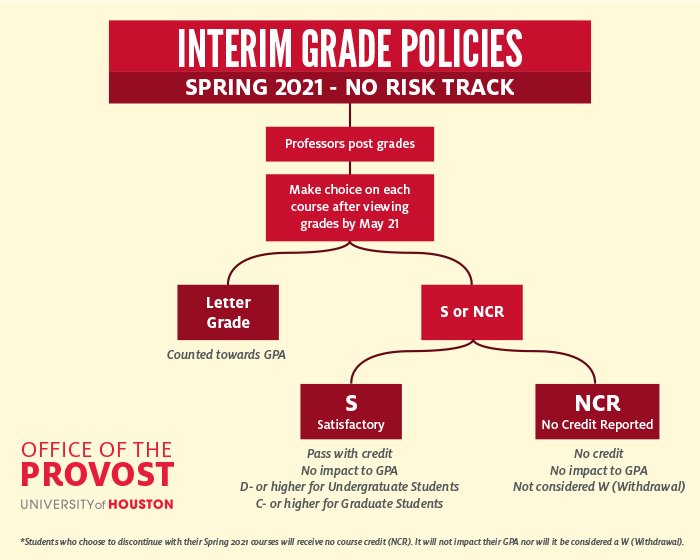 INTERIM GRADE POLICIES
SPRING 2021 - NO RISK TRACK

Professors post grades

Make choice on each course after viewing grades by May 21

Letter Grade
Counted towards GPA

S or NCR

S
Satisfactory
Pass with credit
No impact to GPA
D- or higher for Undergratuate Students
C- or higher for Graduate Students

NCR
No Credit Reported
No credit
No impact to GPA
Not considered W (Withdrawal)

OFFICE OF THE
PROVOST
UNIVERSITY of HOUSTON

*Students who choose to discontinue with their Spring 2021 courses will receive no course credit (NCR). It will not impact their GPA nor will it be considered a W (Withdrawal).